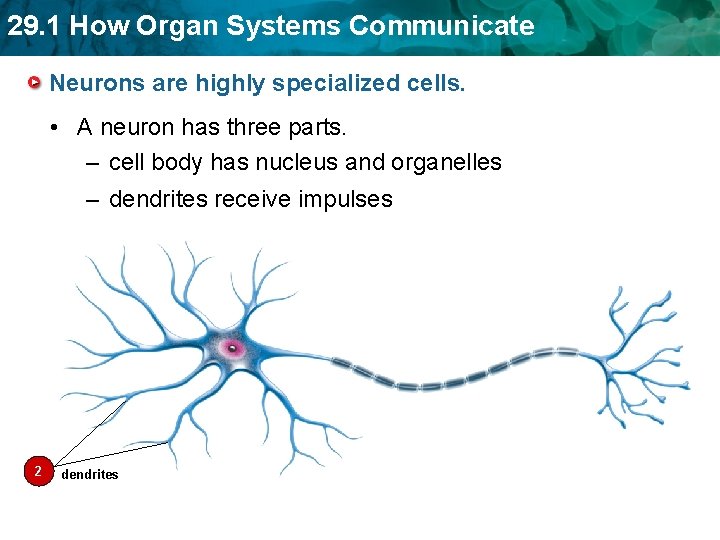 29.1 How Organ Systems Communicate

Neurons are highly specialized cells.

• A neuron has three parts.
– cell body has nucleus and organelles
– dendrites receive impulses

2 dendrites